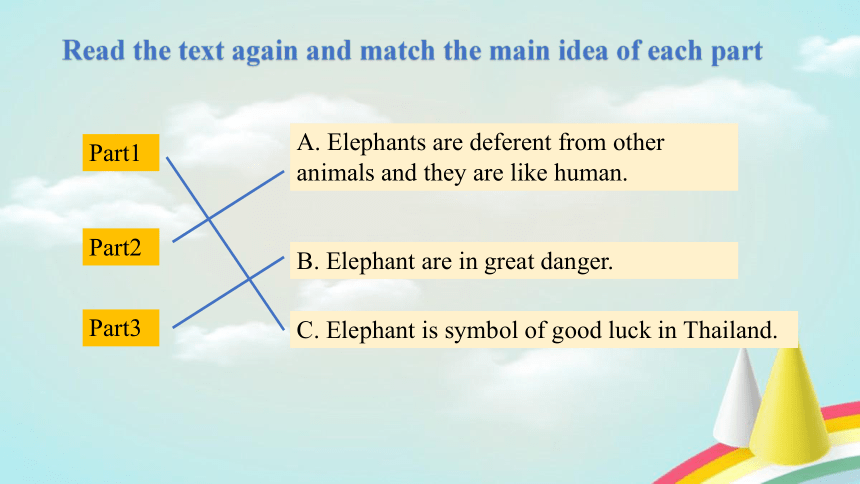 Read the text again and match the main idea of each part

Part1

Part2

Part3

A. Elephants are deferent from other animals and they are like human.

B. Elephant are in great danger.

C. Elephant is symbol of good luck in Thailand.